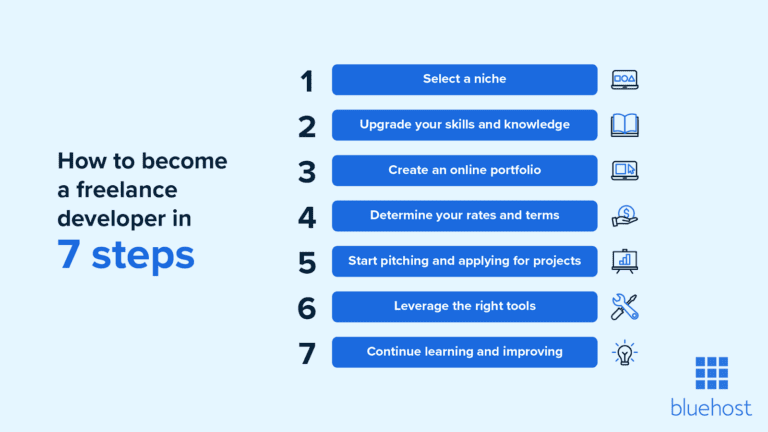 How to become a freelance developer in 7 steps

1 Select a niche

2 Upgrade your skills and knowledge

3 Create an online portfolio

4 Determine your rates and terms

5 Start pitching and applying for projects

6 Leverage the right tools

7 Continue learning and improving

bluehost